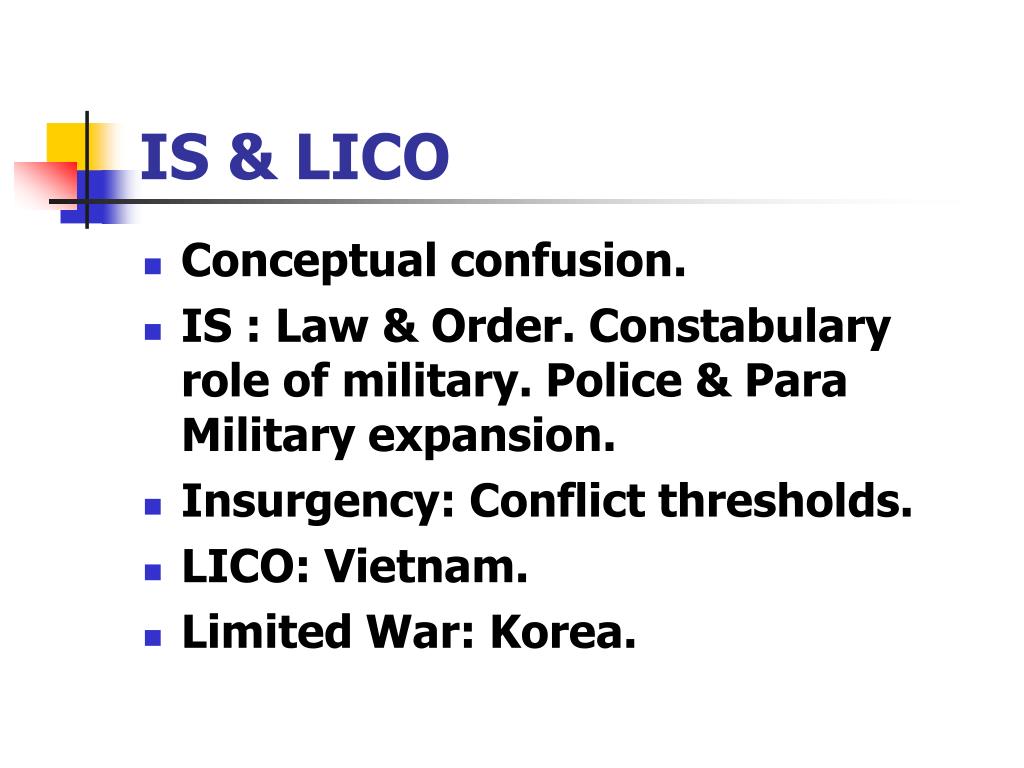 IS & LICO

- Conceptual confusion.
- IS : Law & Order. Constabulary role of military. Police & Para Military expansion.
- Insurgency: Conflict thresholds.
- LICO: Vietnam.
- Limited War: Korea.